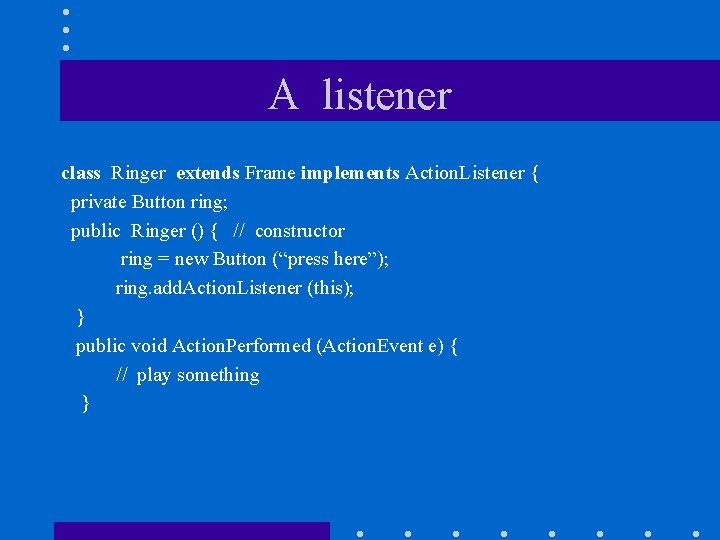 A listener

class Ringer extends Frame implements ActionListener {
private Button ring;
public Ringer () { // constructor
ring = new Button (“press here”);
ring.addActionListener (this);
}
public void ActionPerformed (ActionEvent e) {
// play something
}